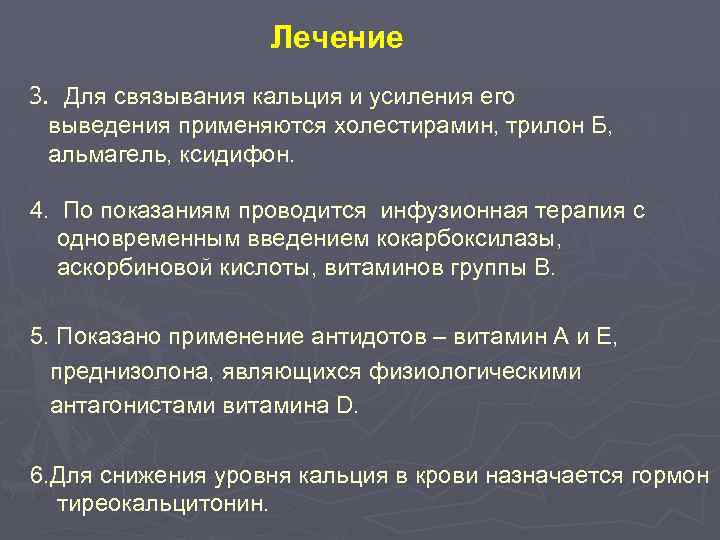 Лечение

3. Для связывания кальция и усиления его выведения применяются холестирамин, трилон Б, альмагель, ксидифон.

4. По показаниям проводится инфузионная терапия с одновременным введением кокарбоксилазы, аскорбиновой кислоты, витаминов группы В.

5. Показано применение антидотов – витамин А и Е, преднизолона, являющихся физиологическими антагонистами витамина D.

6.Для снижения уровня кальция в крови назначается гормон тиреокальцитонин.